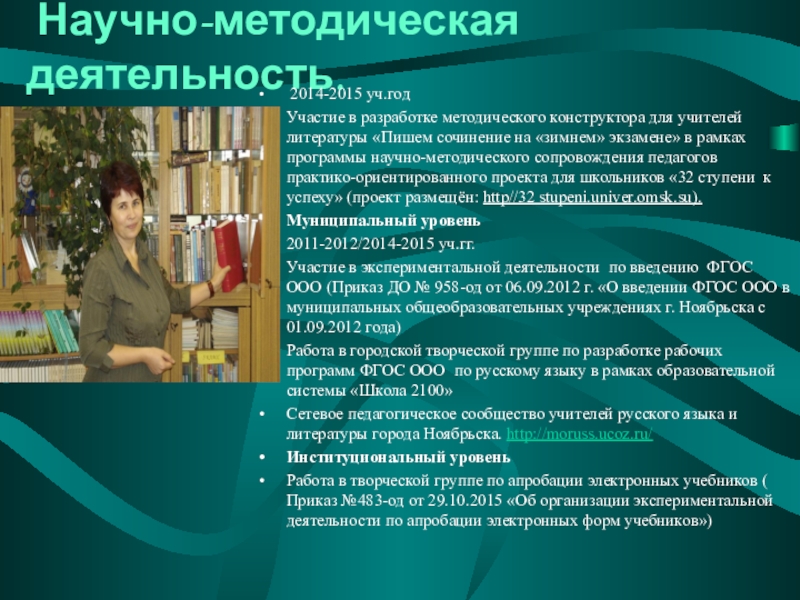 Научно-методическая деятельность.

• 2014-2015 уч.год

Участие в разработке методического конструктора для учителей литературы «Пишем сочинение на «зимнем» экзамене» в рамках программы научно-методического сопровождения педагогов практико-ориентированного проекта для школьников «32 ступени к успеху» (проект размещён: http//32.stupeni.univer.omsk.su).

Муниципальный уровень

2011-2012/2014-2015 уч.гг.

Участие в экспериментальной деятельности по введению ФГОС ООО (Приказ ДО № 958-од от 06.09.2012 г. «О введении ФГОС ООО в муниципальных общеобразовательных учреждениях г. Ноябрьска с 01.09.2012 года)

Работа в городской творческой группе по разработке рабочих программ ФГОС ООО по русскому языку в рамках образовательной системы «Школа 2100»

• Сетевое педагогическое сообщество учителей русского языка и литературы города Ноябрьска. http://moruss.ucoz.ru/

• Институциональный уровень

• Работа в творческой группе по апробации электронных учебников ( Приказ №483-од от 29.10.2015 «Об организации экспериментальной деятельности по апробации электронных форм учебников»)